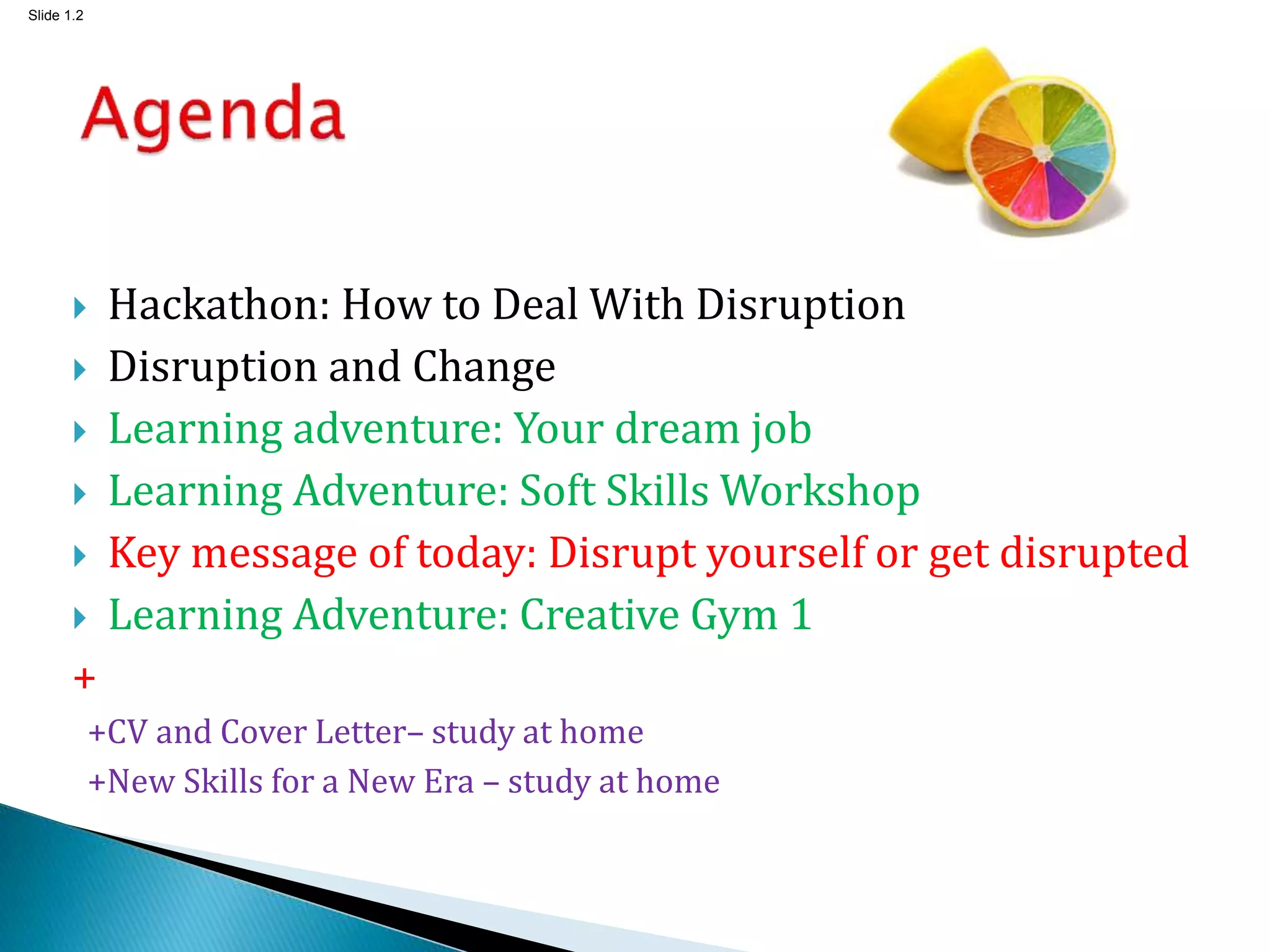 Slide 1.2

Agenda

Hackathon: How to Deal With Disruption

Disruption and Change

Learning adventure: Your dream job

Learning Adventure: Soft Skills Workshop

Key message of today: Disrupt yourself or get disrupted

Learning Adventure: Creative Gym 1

+

+CV and Cover Letter– study at home

+New Skills for a New Era – study at home